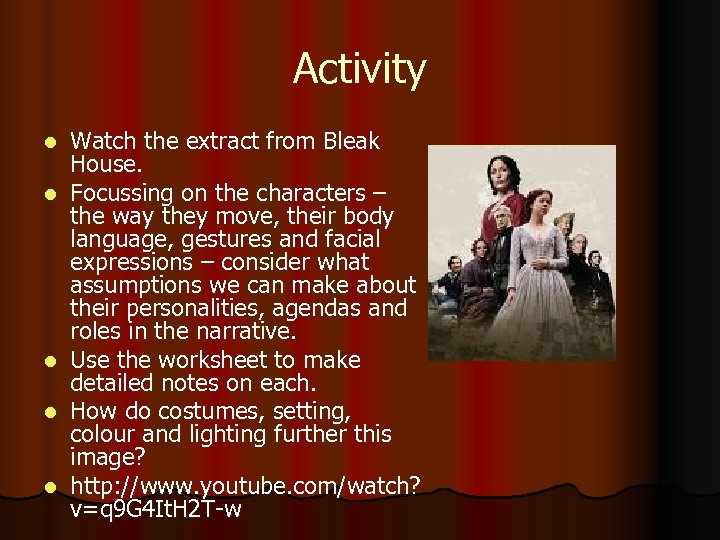 Activity

- Watch the extract from Bleak House.
- Focussing on the characters – the way they move, their body language, gestures and facial expressions – consider what assumptions we can make about their personalities, agendas and roles in the narrative.
- Use the worksheet to make detailed notes on each.
- How do costumes, setting, colour and lighting further this image?
- http://www.youtube.com/watch?v=q9G4ItH2T-w